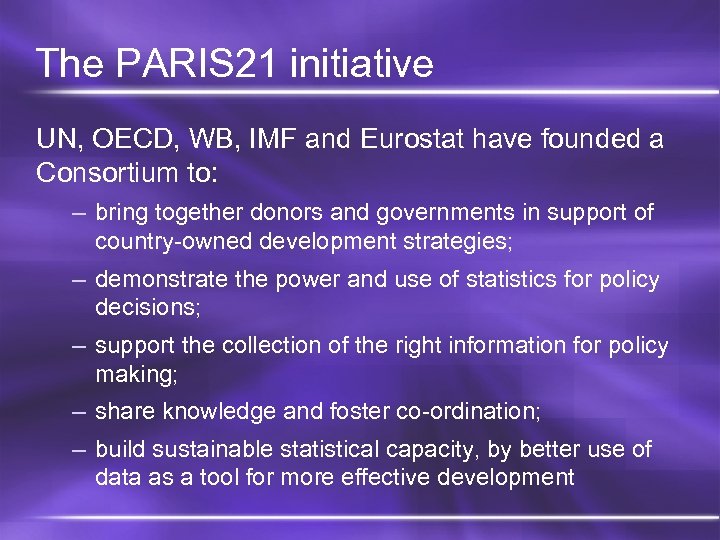 The PARIS21 initiative

UN, OECD, WB, IMF and Eurostat have founded a Consortium to:

– bring together donors and governments in support of country-owned development strategies;

– demonstrate the power and use of statistics for policy decisions;

– support the collection of the right information for policy making;

– share knowledge and foster co-ordination;

– build sustainable statistical capacity, by better use of data as a tool for more effective development